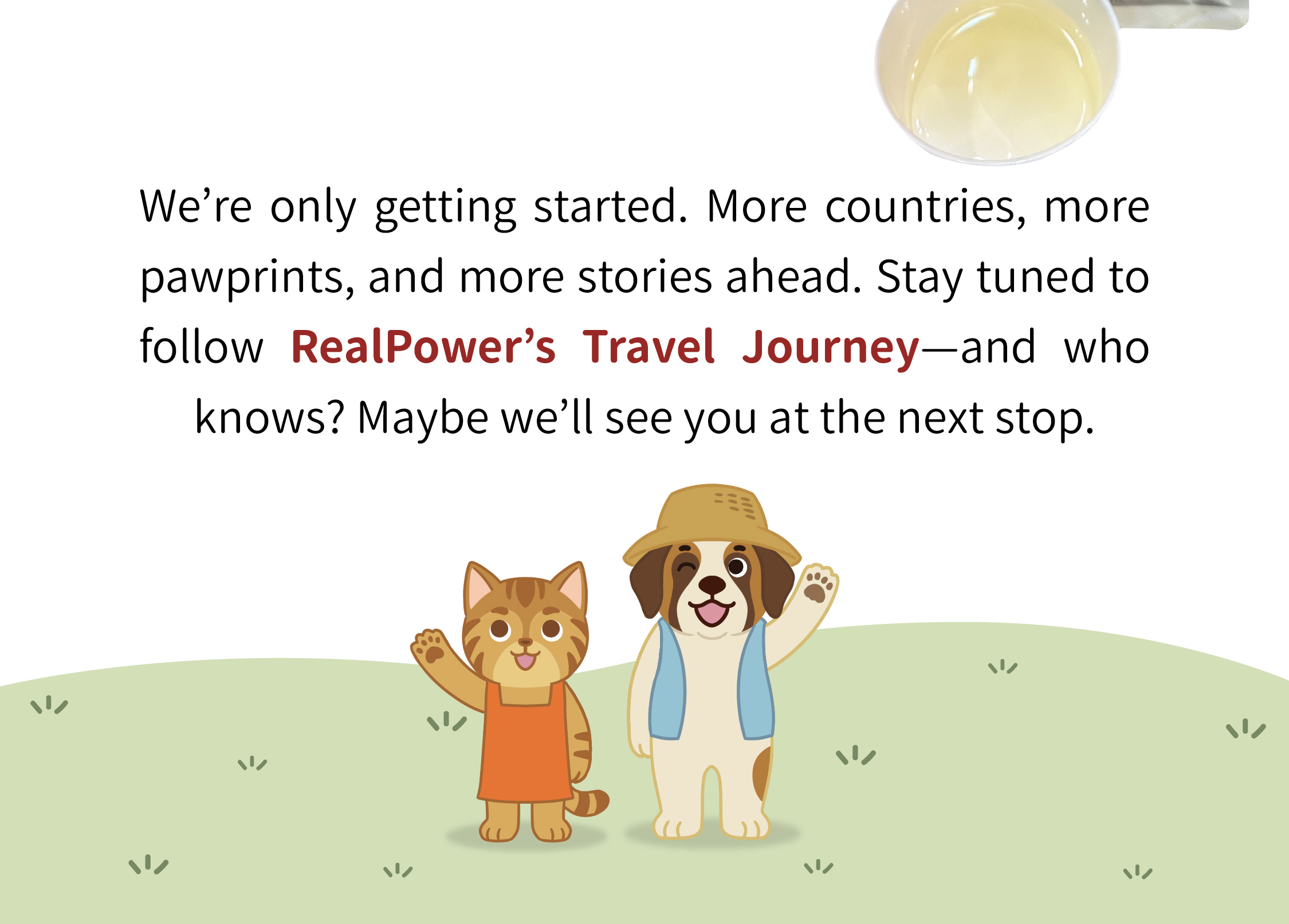 We’re only getting started. More countries, more pawprints, and more stories ahead. Stay tuned to follow RealPower’s Travel Journey—and who knows? Maybe we’ll see you at the next stop.